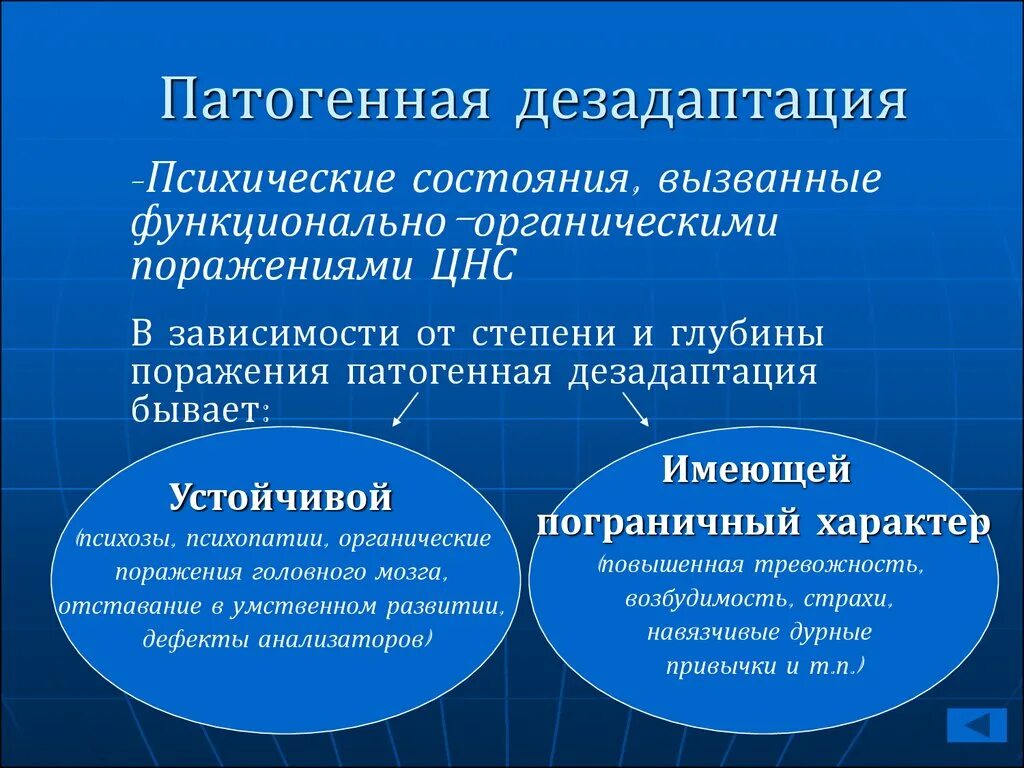 Патогенная дезадаптация

-Психические состояния, вызванные функционально-органическими поражениями ЦНС

В зависимости от степени и глубины поражения патогенная дезадаптация бывает:

Устойчивой
(психозы, психопатии, органические поражения головного мозга, отставание в умственном развитии, дефекты анализаторов)

Имеющей пограничный характер
(повышенная тревожность, возбудимость, страхи, навязчивые дурные привычки и т.п.)